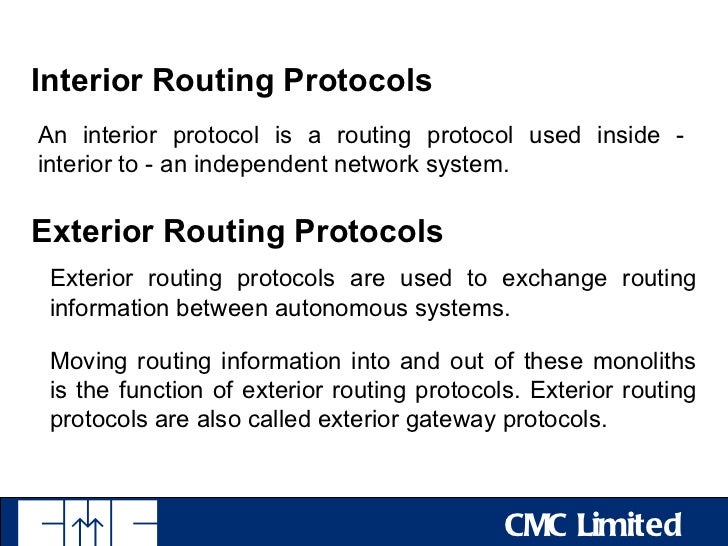 Interior Routing Protocols

An interior protocol is a routing protocol used inside - interior to - an independent network system.

Exterior Routing Protocols

Exterior routing protocols are used to exchange routing information between autonomous systems.

Moving routing information into and out of these monoliths is the function of exterior routing protocols. Exterior routing protocols are also called exterior gateway protocols.

CMC Limited